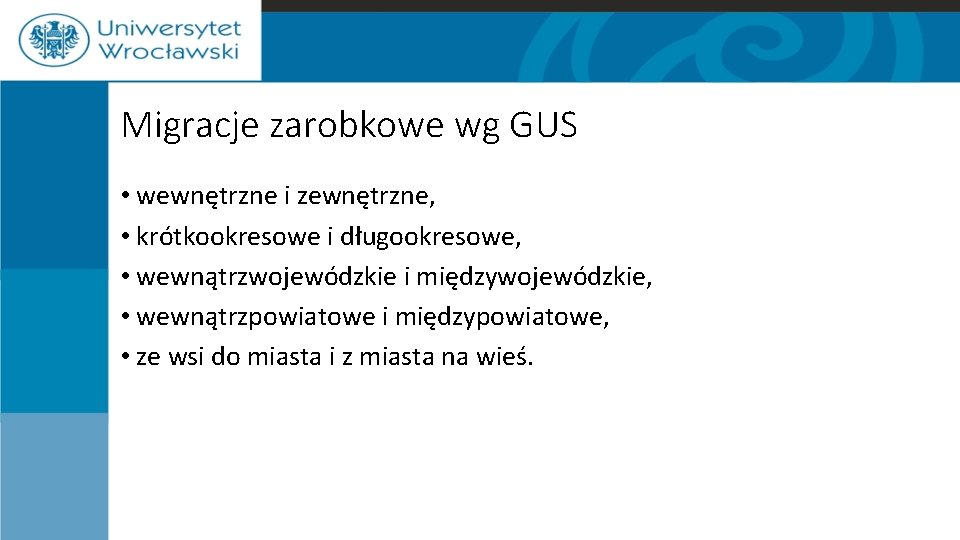 Uniwersytet Wrocławski

Migracje zarobkowe wg GUS

• wewnętrzne i zewnętrzne,
• krótkookresowe i długookresowe,
• wewnątrzwojewódzkie i międzywojewódzkie,
• wewnątrzpowiatowe i międzypowiatowe,
• ze wsi do miasta i z miasta na wieś.